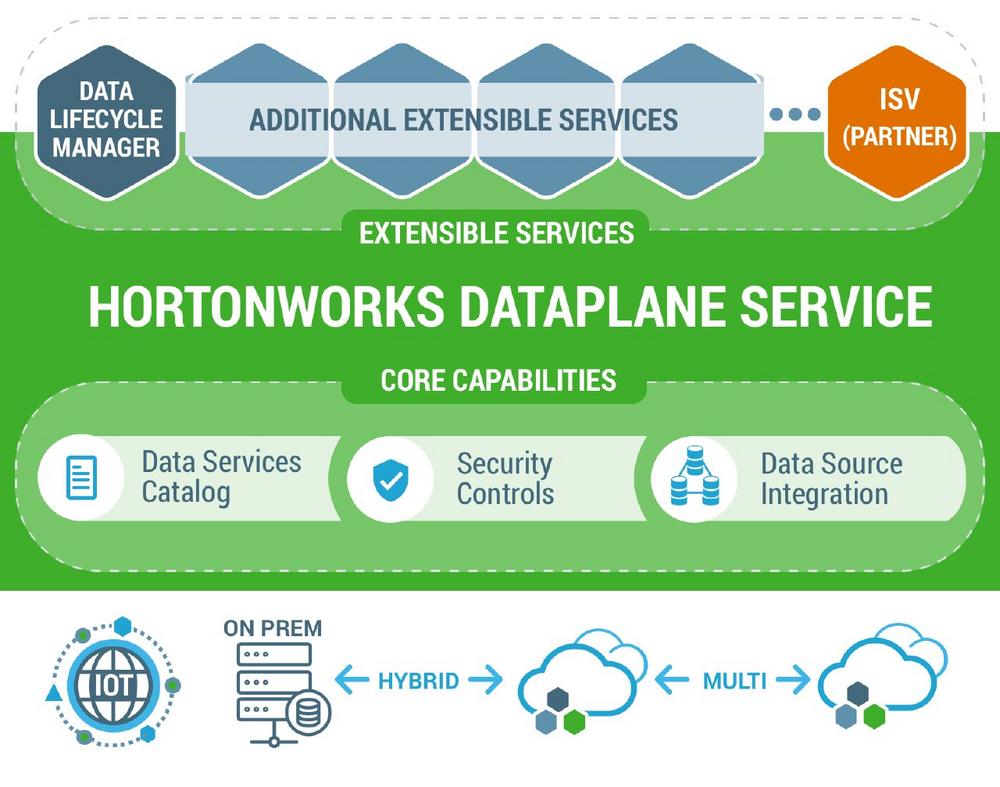 DATA LIFECYCLE MANAGER

ADDITIONAL EXTENSIBLE SERVICES

ISV (PARTNER)

EXTENSIBLE SERVICES

HORTONWORKS DATAPLANE SERVICE

CORE CAPABILITIES

Data Services Catalog

Security Controls

Data Source Integration

IOT

ON PREM

HYBRID

MULTI